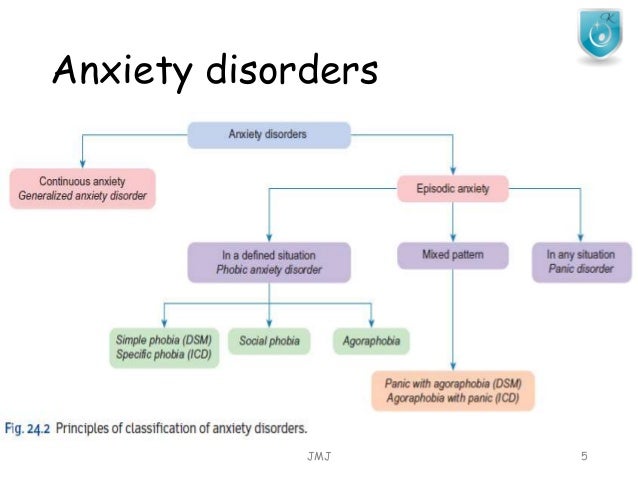 Anxiety disorders

Anxiety disorders

Continuous anxiety
Generalized anxiety disorder

Episodic anxiety

In a defined situation
Phobic anxiety disorder

Mixed pattern

In any situation
Panic disorder

Simple phobia (DSM)
Specific phobia (ICD)

Social phobia

Agoraphobia

Panic with agoraphobia (DSM)
Agoraphobia with panic (ICD)

Fig. 24.2 Principles of classification of anxiety disorders.

JMJ

5